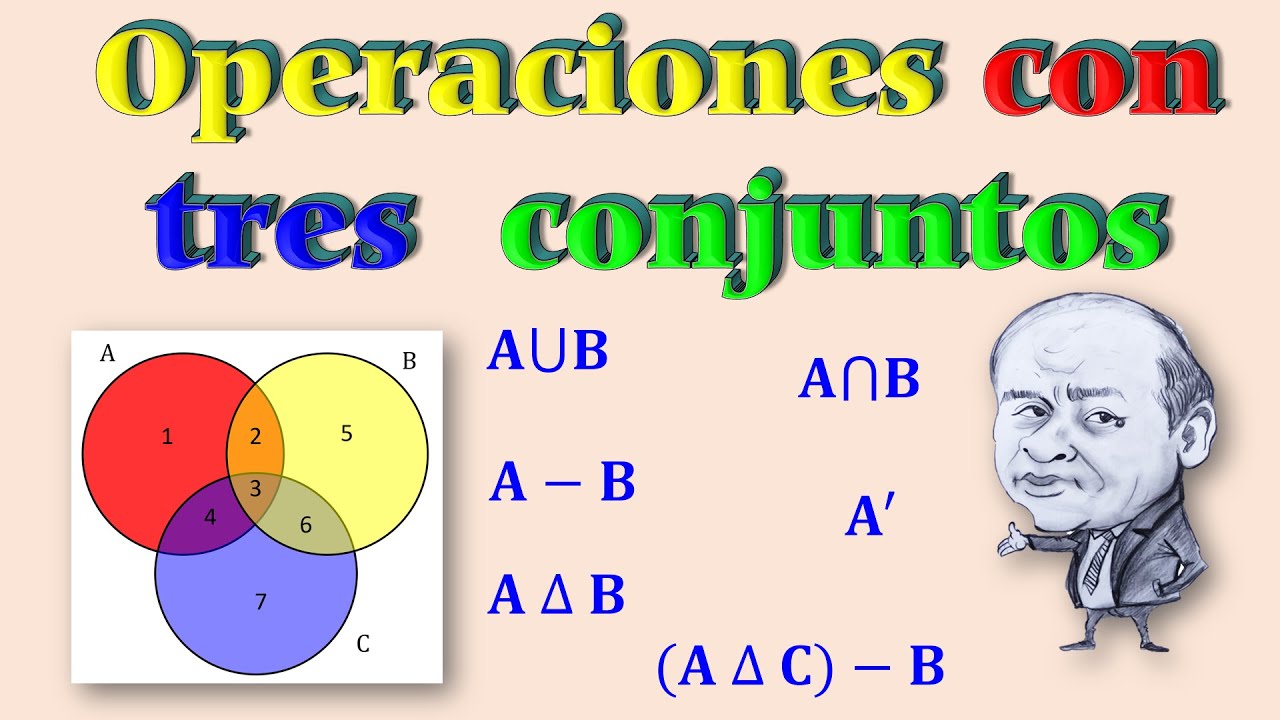 Operaciones con tres conjuntos

A
B
1
2
5
3
4
6
7
C

$A \cup B$

$A \cap B$

$A - B$

$A'$

$A \Delta B$

$(A \Delta C) - B$